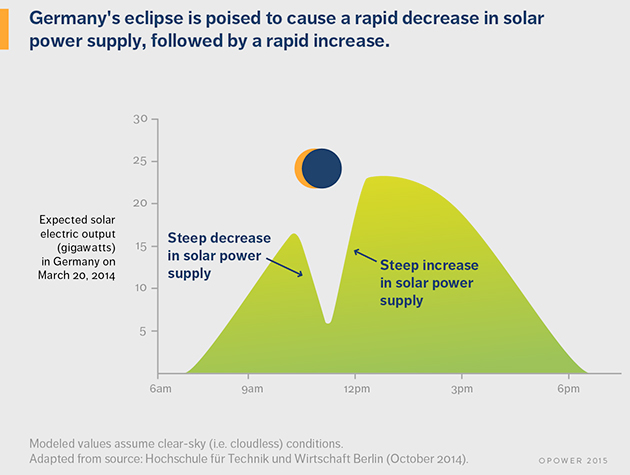 Germany's eclipse is poised to cause a rapid decrease in solar power supply, followed by a rapid increase.

Expected solar electric output (gigawatts) in Germany on March 20, 2014

30
25
20
15
10
5

Steep decrease in solar power supply

Steep increase in solar power supply

6am
9am
12pm
3pm
6pm

Modeled values assume clear-sky (i.e. cloudless) conditions.
Adapted from source: Hochschule für Technik und Wirtschaft Berlin (October 2014).

OPOWER 2015